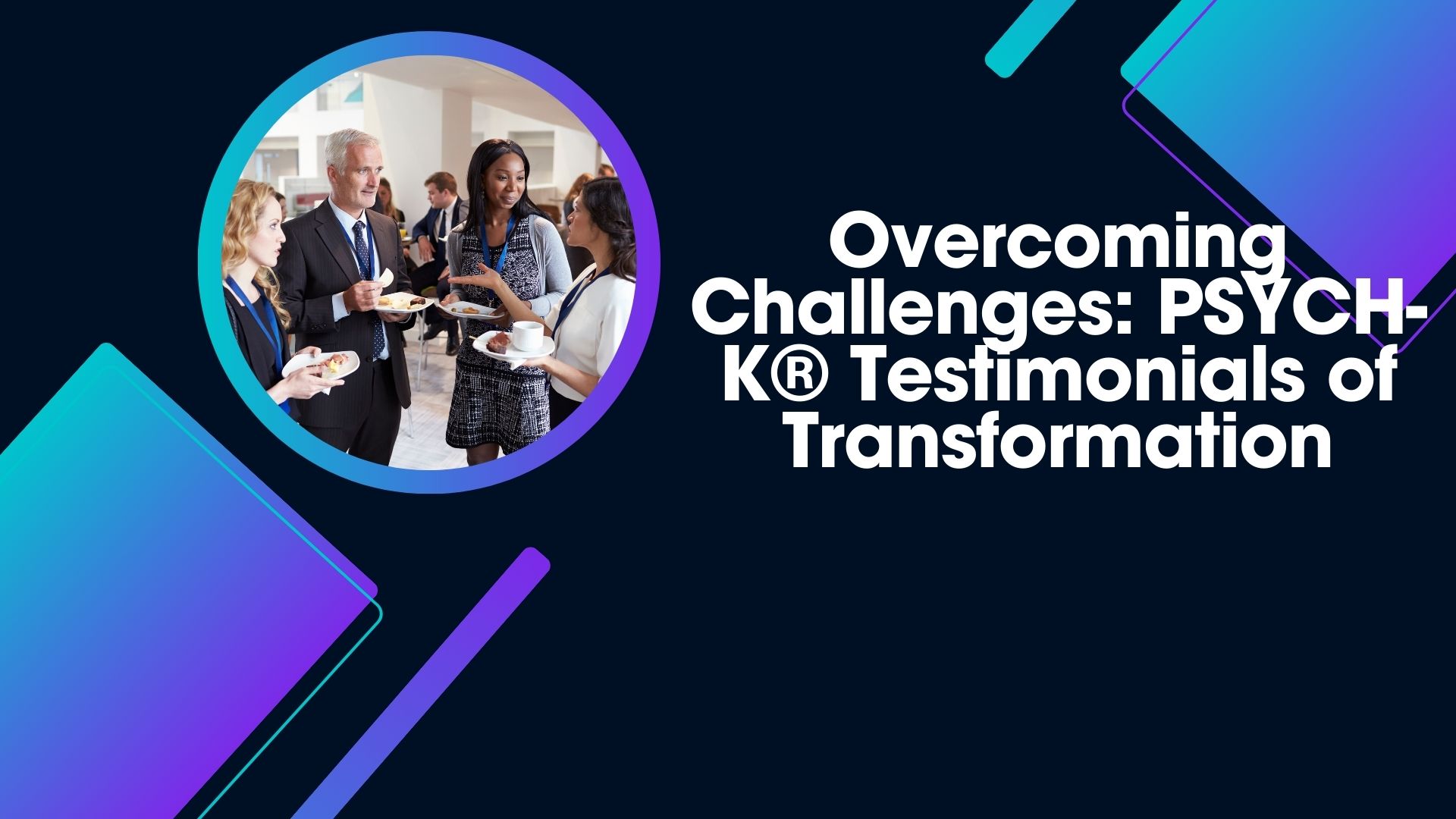 Overcoming Challenges: PSYCH-K® Testimonials of Transformation